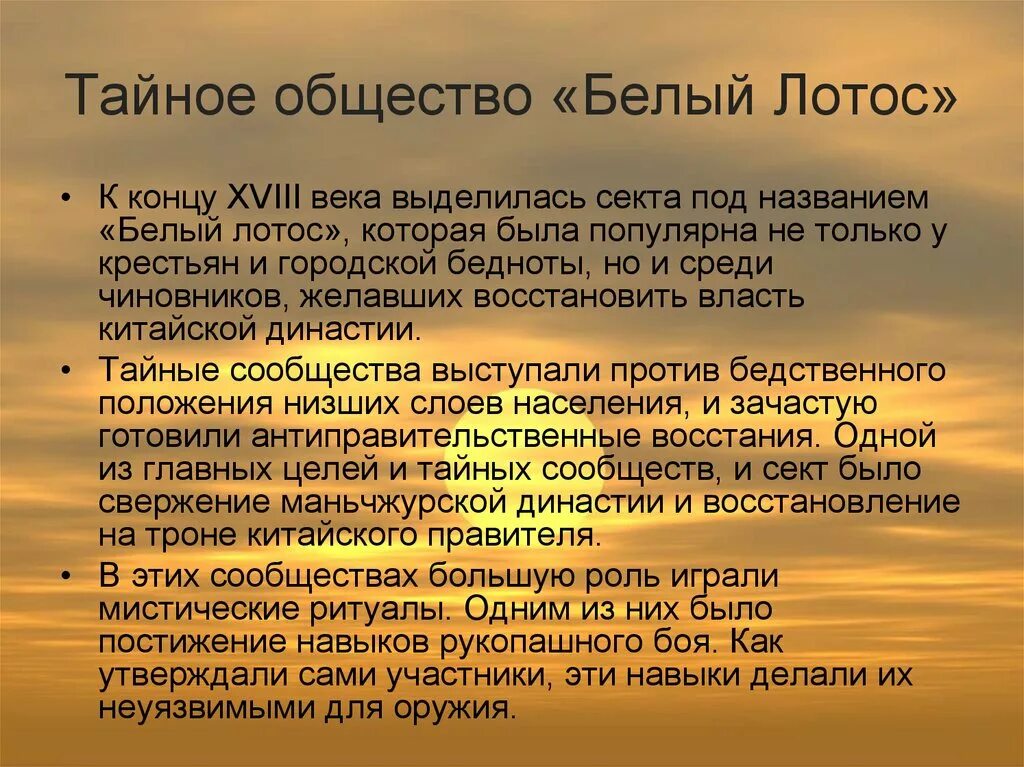 Тайное общество «Белый Лотос»

• К концу XVIII века выделилась секта под названием «Белый лотос», которая была популярна не только у крестьян и городской бедноты, но и среди чиновников, желавших восстановить власть китайской династии.

• Тайные сообщества выступали против бедственного положения низших слоев населения, и зачастую готовили антиправительственные восстания. Одной из главных целей и тайных сообществ, и сект было свержение маньчжурской династии и восстановление на троне китайского правителя.

• В этих сообществах большую роль играли мистические ритуалы. Одним из них было постижение навыков рукопашного боя. Как утверждали сами участники, эти навыки делали их неуязвимыми для оружия.